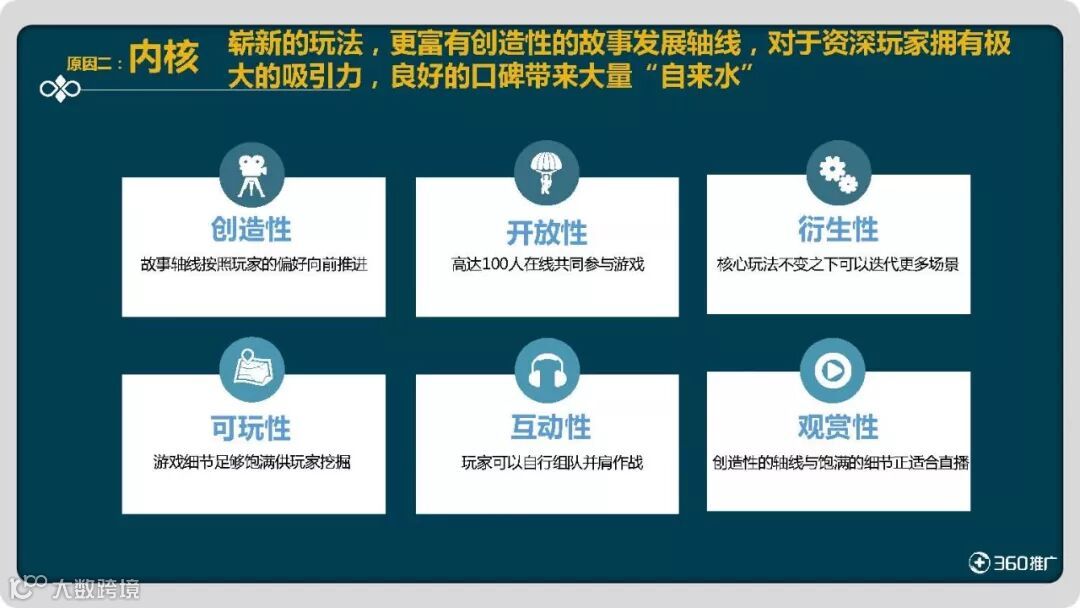 原因二：内核

崭新的玩法，更富有创造性的故事发展轴线，对于资深玩家拥有极大的吸引力，良好的口碑带来大量“自来水”

创造性

故事轴线按照玩家的偏好向前推进

开放性

高达100人在线共同参与游戏

衍生性

核心玩法不变之下可以迭代更多场景

可玩性

游戏细节足够饱满供玩家挖掘

互动性

玩家可以自行组队并肩作战

观赏性

创造性的轴线与饱满的细节正适合直播

360推广

大数跨境